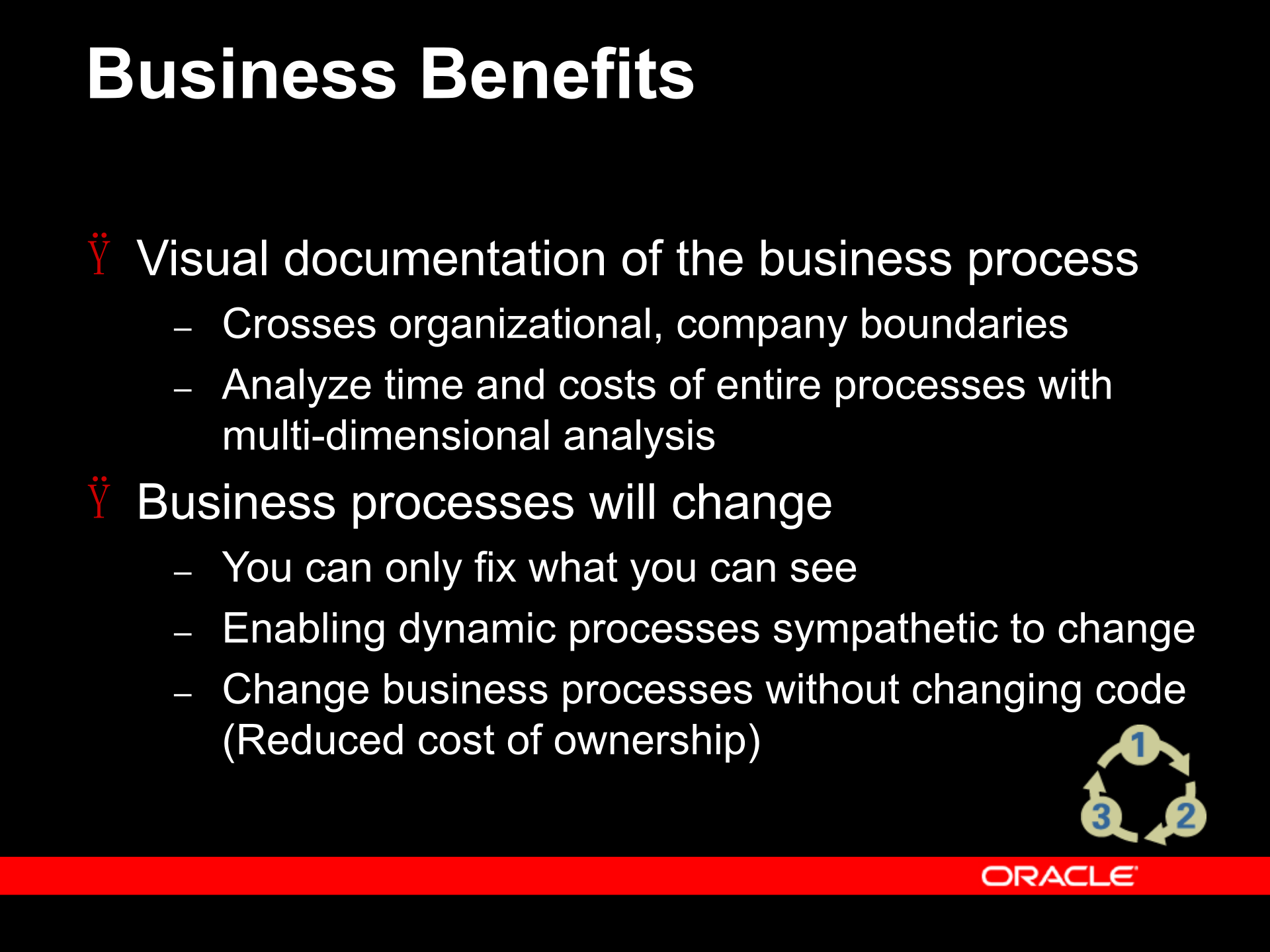 Business Benefits

Ÿ Visual documentation of the business process

– Crosses organizational, company boundaries

– Analyze time and costs of entire processes with multi-dimensional analysis

Ÿ Business processes will change

– You can only fix what you can see

– Enabling dynamic processes sympathetic to change

– Change business processes without changing code (Reduced cost of ownership)

1
2
3

ORACLE